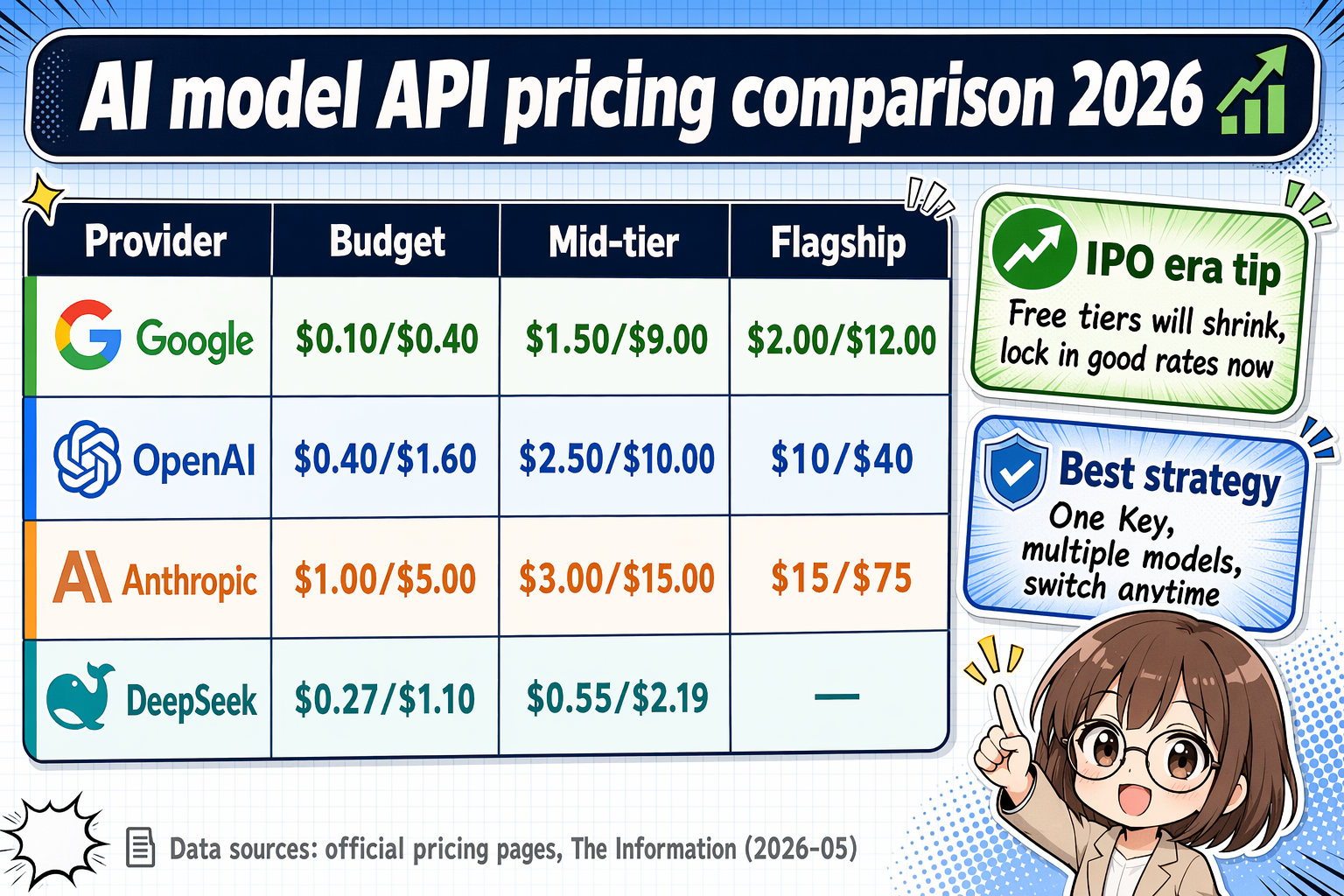 AI model API pricing comparison 2026

| Provider | Budget | Mid-tier | Flagship |
|---|---|---|---|
| Google | \$0.10/\$0.40 | \$1.50/\$9.00 | \$2.00/\$12.00 |
| OpenAI | \$0.40/\$1.60 | \$2.50/\$10.00 | \$10/\$40 |
| Anthropic | \$1.00/\$5.00 | \$3.00/\$15.00 | \$15/\$75 |
| DeepSeek | \$0.27/\$1.10 | \$0.55/\$2.19 | — |

IPO era tip
Free tiers will shrink, lock in good rates now

Best strategy
One Key, multiple models, switch anytime

Data sources: official pricing pages, The Information (2026-05)